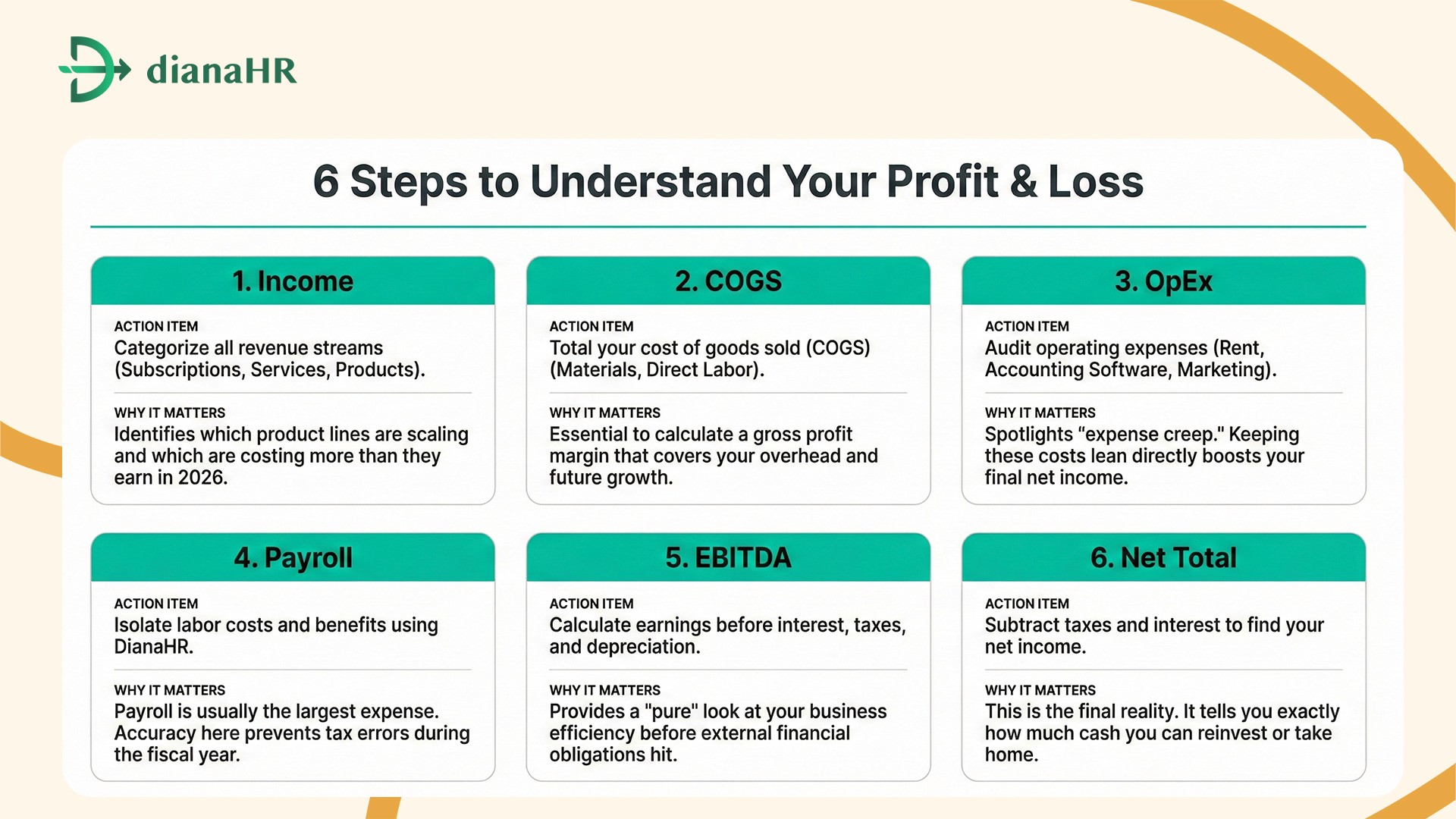 dianaHR

6 Steps to Understand Your Profit & Loss

1. Income

ACTION ITEM
Categorize all revenue streams (Subscriptions, Services, Products).

WHY IT MATTERS
Identifies which product lines are scaling and which are costing more than they earn in 2026.

2. COGS

ACTION ITEM
Total your cost of goods sold (COGS) (Materials, Direct Labor).

WHY IT MATTERS
Essential to calculate a gross profit margin that covers your overhead and future growth.

3. OpEx

ACTION ITEM
Audit operating expenses (Rent, Accounting Software, Marketing).

WHY IT MATTERS
Spotlights “expense creep." Keeping these costs lean directly boosts your final net income.

4. Payroll

ACTION ITEM
Isolate labor costs and benefits using DianaHR.

WHY IT MATTERS
Payroll is usually the largest expense. Accuracy here prevents tax errors during the fiscal year.

5. EBITDA

ACTION ITEM
Calculate earnings before interest, taxes, and depreciation.

WHY IT MATTERS
Provides a "pure" look at your business efficiency before external financial obligations hit.

6. Net Total

ACTION ITEM
Subtract taxes and interest to find your net income.

WHY IT MATTERS
This is the final reality. It tells you exactly how much cash you can reinvest or take home.